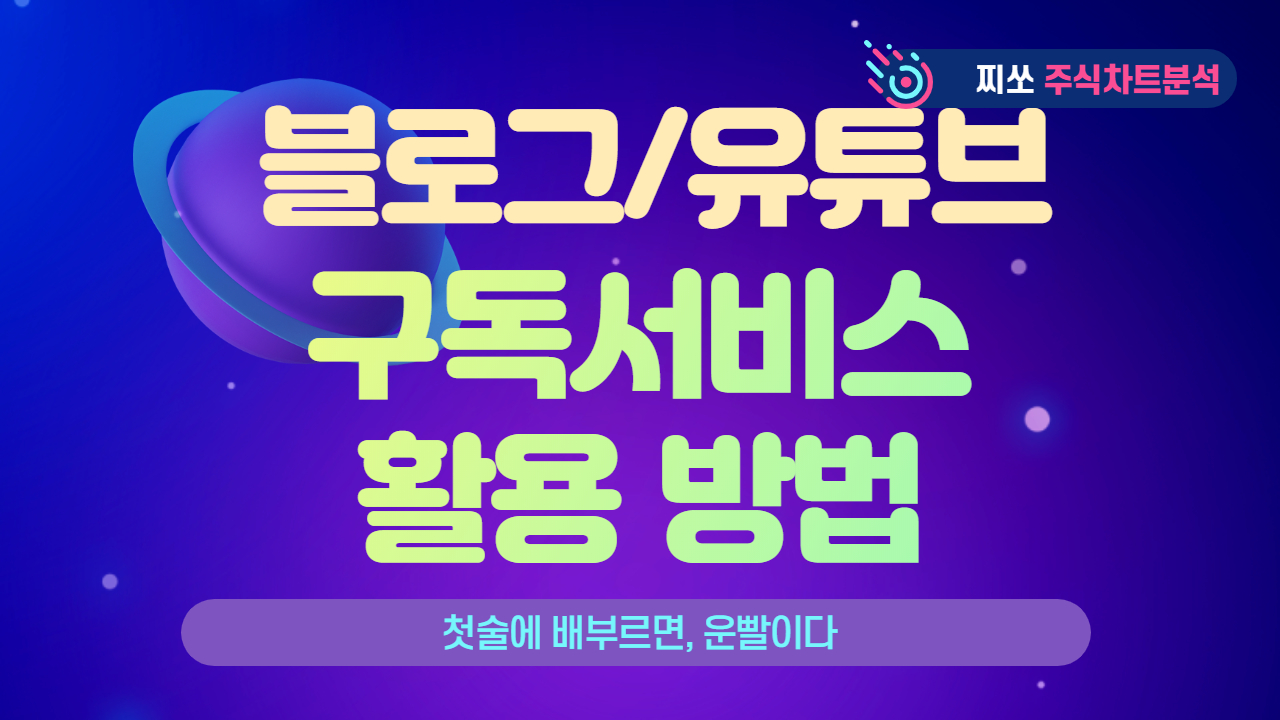 찌쏘 주식차트분석

블로그/유튜브
구독서비스
활용 방법

첫술에 배부르면, 운빨이다